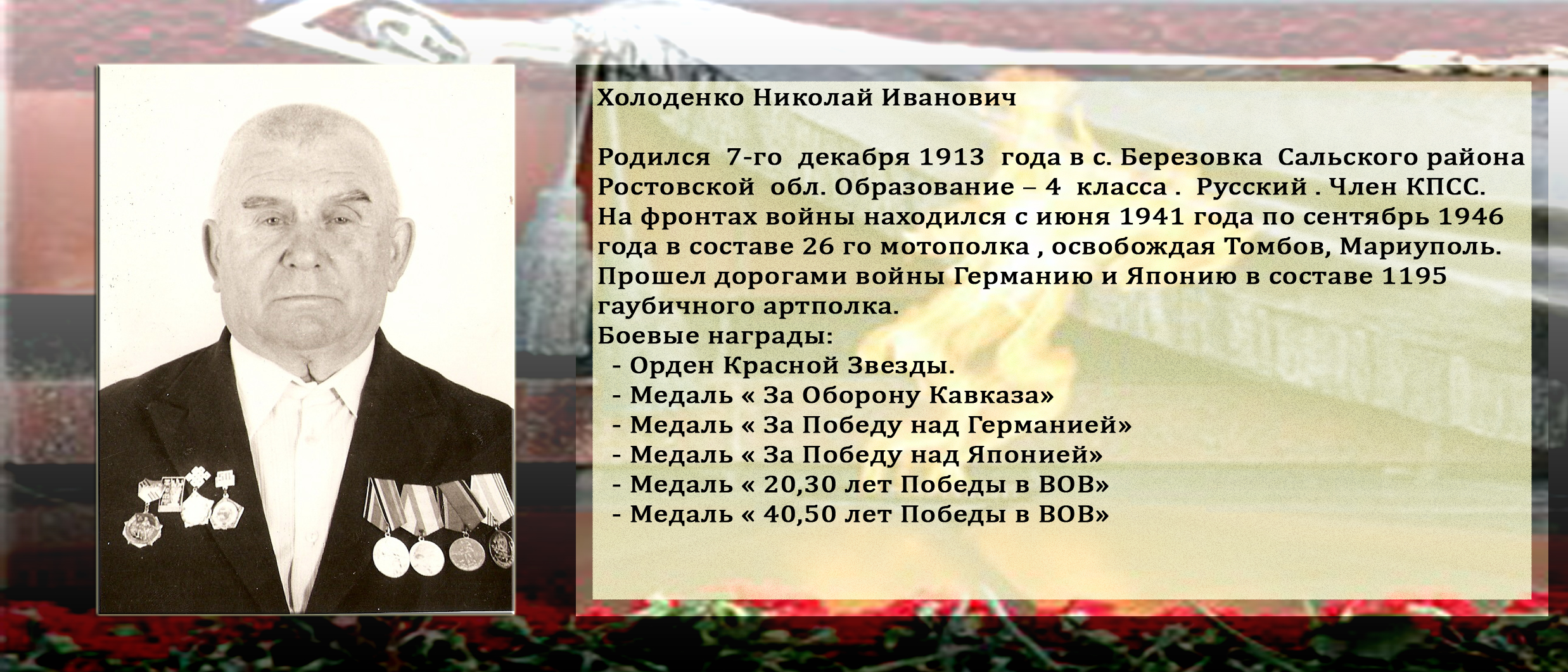 Холоденко Николай Иванович

Родился 7-го декабря 1913 года в с. Березовка Сальского района Ростовской обл. Образование – 4 класса . Русский . Член КПСС. На фронтах войны находился с июня 1941 года по сентябрь 1946 года в составе 26 го мотополка , освобождая Томбов, Мариуполь. Прошел дорогами войны Германию и Японию в составе 1195 гаубичного артполка.
Боевые награды:
- Орден Красной Звезды.
- Медаль « За Оборону Кавказа»
- Медаль « За Победу над Германией»
- Медаль « За Победу над Японией»
- Медаль « 20,30 лет Победы в ВОВ»
- Медаль « 40,50 лет Победы в ВОВ»